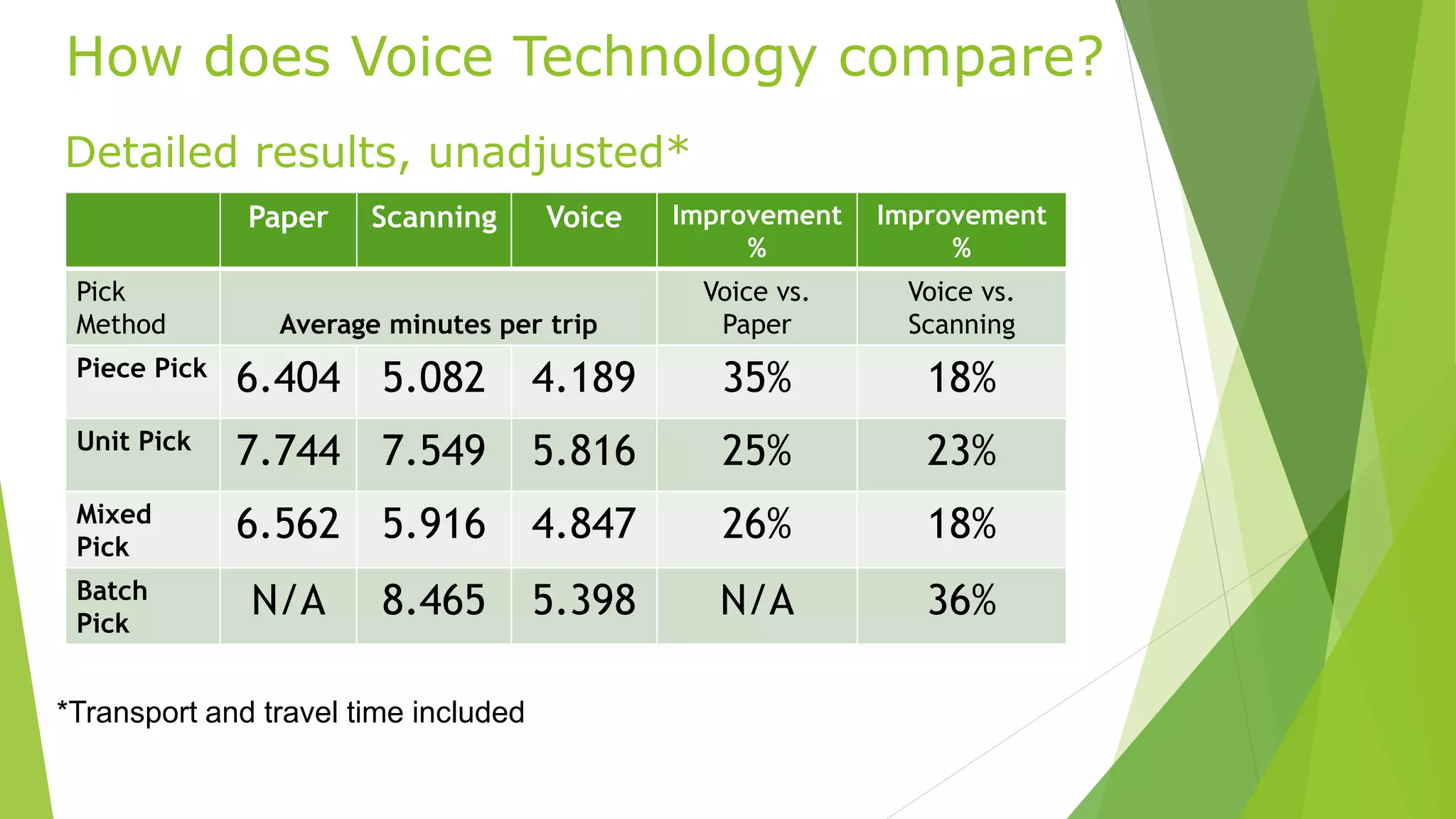 How does Voice Technology compare?

Detailed results, unadjusted*

| | Paper | Scanning | Voice | Improvement % | Improvement % |
|---|---|---|---|---|---|
| Pick Method | Average minutes per trip | | | Voice vs. Paper | Voice vs. Scanning |
| Piece Pick | 6.404 | 5.082 | 4.189 | 35% | 18% |
| Unit Pick | 7.744 | 7.549 | 5.816 | 25% | 23% |
| Mixed Pick | 6.562 | 5.916 | 4.847 | 26% | 18% |
| Batch Pick | N/A | 8.465 | 5.398 | N/A | 36% |

*Transport and travel time included